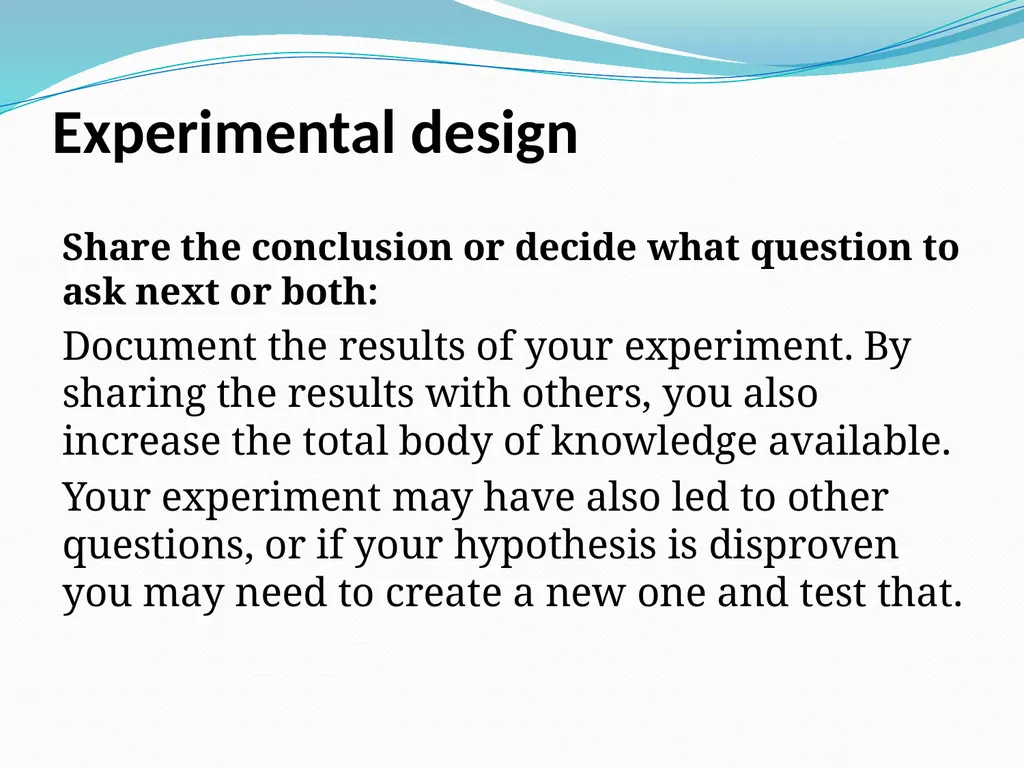 Experimental design

Share the conclusion or decide what question to ask next or both:

Document the results of your experiment. By sharing the results with others, you also increase the total body of knowledge available.

Your experiment may have also led to other questions, or if your hypothesis is disproven you may need to create a new one and test that.